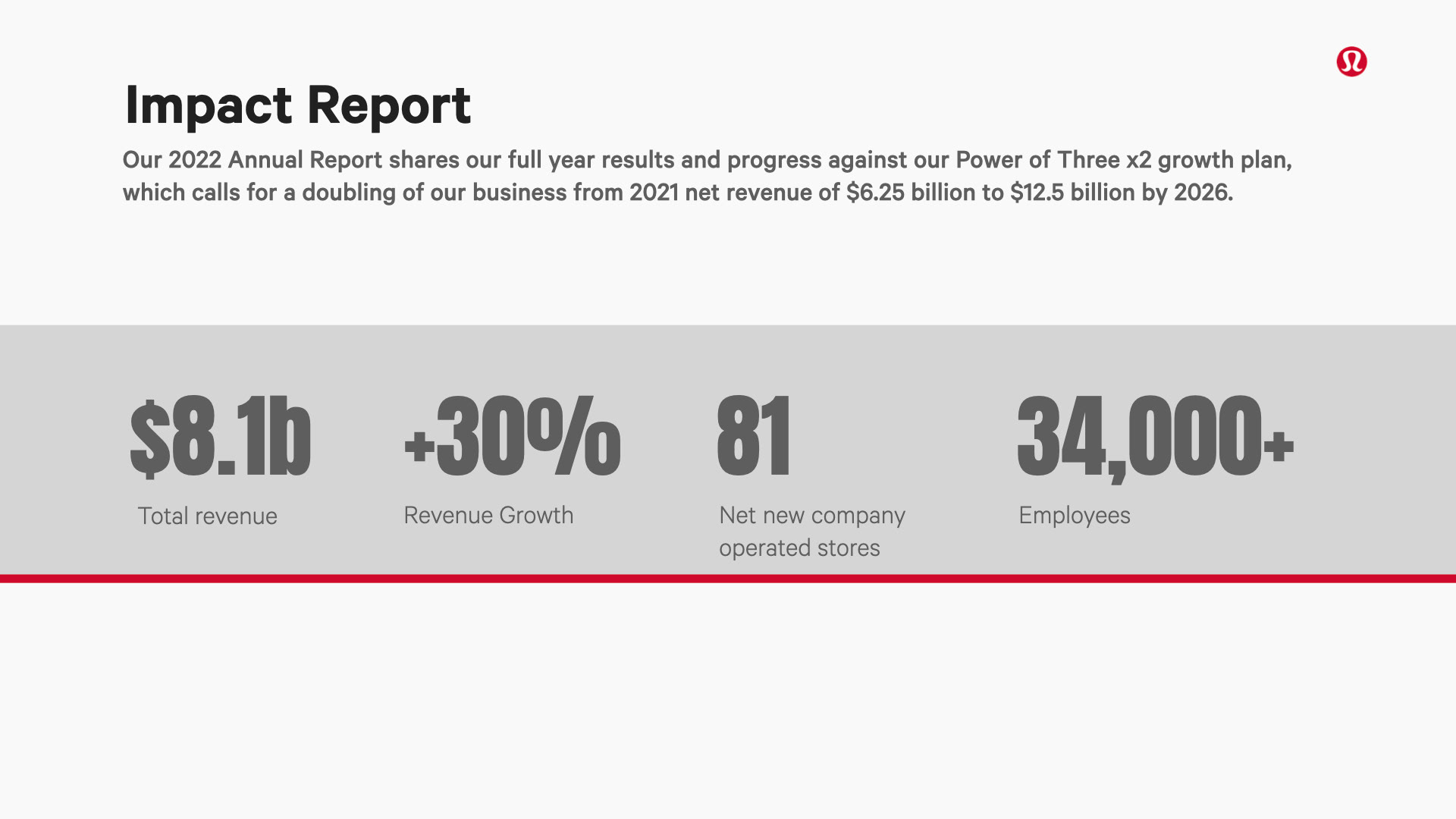 Impact Report

Our 2022 Annual Report shares our full year results and progress against our Power of Three x2 growth plan, which calls for a doubling of our business from 2021 net revenue of \$6.25 billion to \$12.5 billion by 2026.

\$8.1b
Total revenue

+30%
Revenue Growth

81
Net new company operated stores

34,000+
Employees